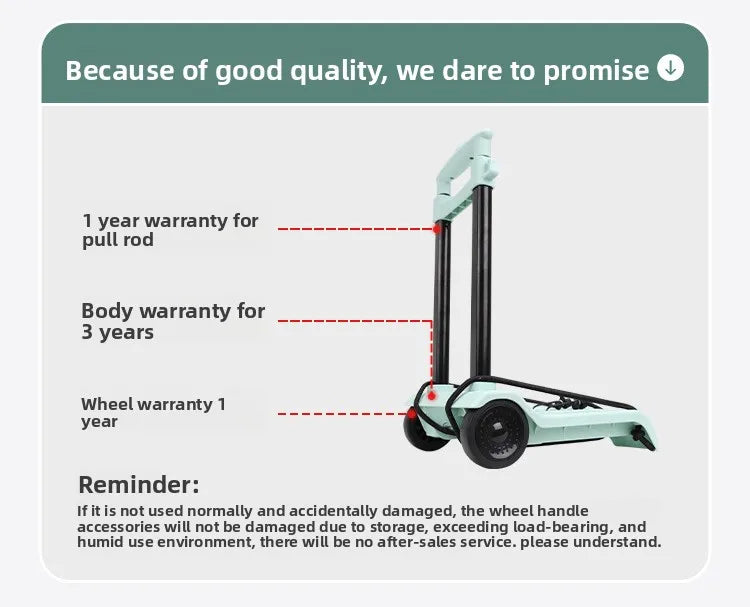 Because of good quality, we dare to promise

1 year warranty for pull rod

Body warranty for 3 years

Wheel warranty 1 year

Reminder:

If it is not used normally and accidentally damaged, the wheel handle accessories will not be damaged due to storage, exceeding load-bearing, and humid use environment, there will be no after-sales service. please understand.